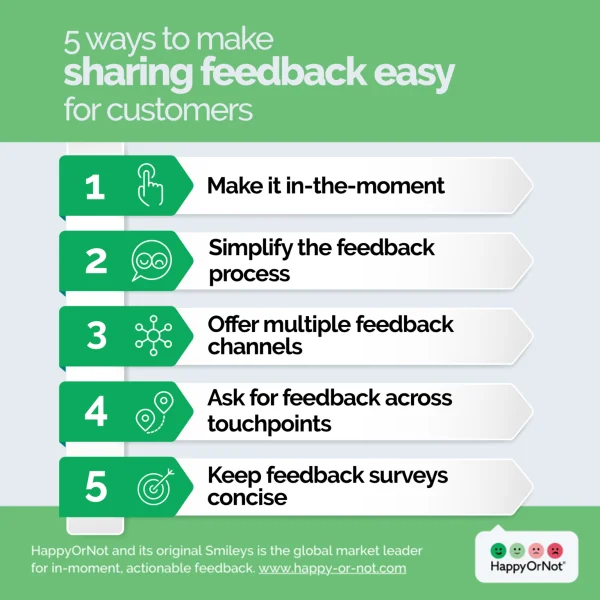 5 ways to make
sharing feedback easy
for customers

1 Make it in-the-moment

2 Simplify the feedback process

3 Offer multiple feedback channels

4 Ask for feedback across touchpoints

5 Keep feedback surveys concise

HappyOrNot and its original Smileys is the global market leader for in-moment, actionable feedback. www.happy-or-not.com

HappyOrNot®